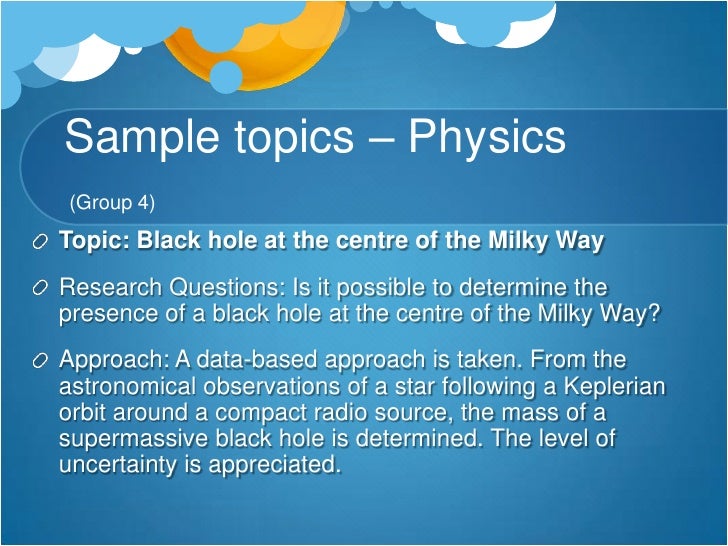 Sample topics – Physics

(Group 4)

Topic: Black hole at the centre of the Milky Way

Research Questions: Is it possible to determine the presence of a black hole at the centre of the Milky Way?

Approach: A data-based approach is taken. From the astronomical observations of a star following a Keplerian orbit around a compact radio source, the mass of a supermassive black hole is determined. The level of uncertainty is appreciated.